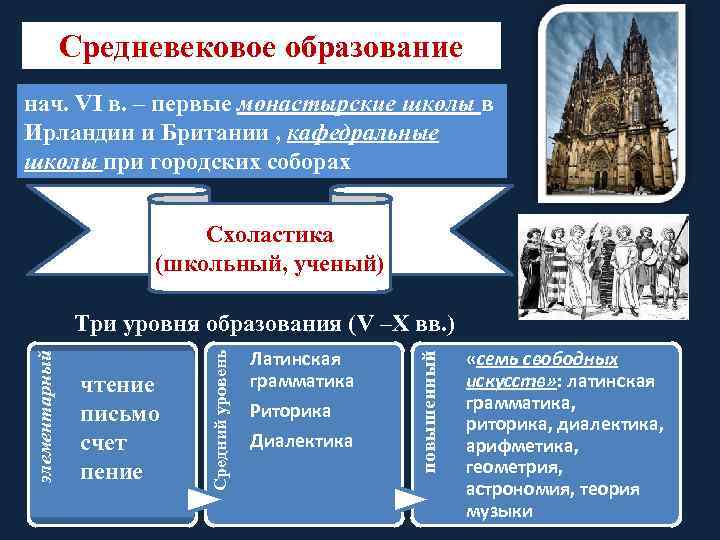 Средневековое образование

нач. VI в. – первые монастырские школы в Ирландии и Британии , кафедральные школы при городских соборах

Схоластика (школьный, ученый)

Три уровня образования (V –X вв.)

элементарный

чтение
письмо
счет
пение

Средний уровень

Латинская грамматика
Риторика
Диалектика

повышенный

«семь свободных искусств»: латинская грамматика, риторика, диалектика, арифметика, геометрия, астрономия, теория музыки